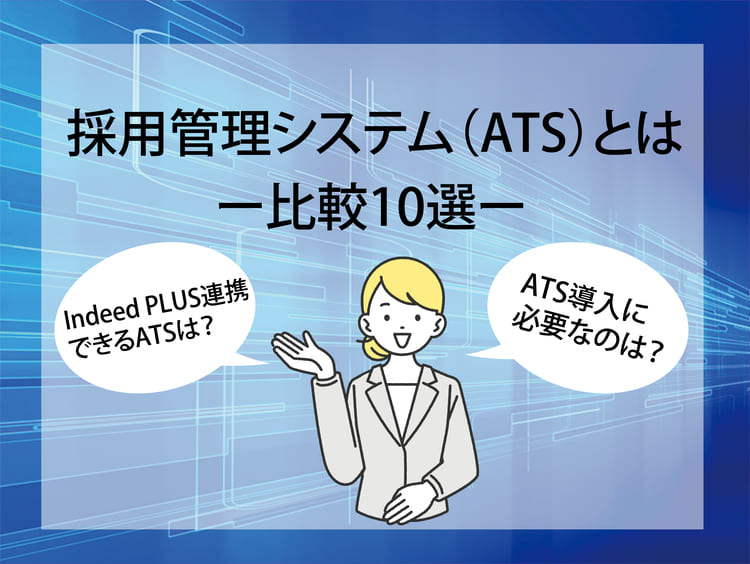 採用管理システム（ATS）とは
ー比較10選ー

Indeed PLUS連携できるATSは？

ATS導入に必要なのは？